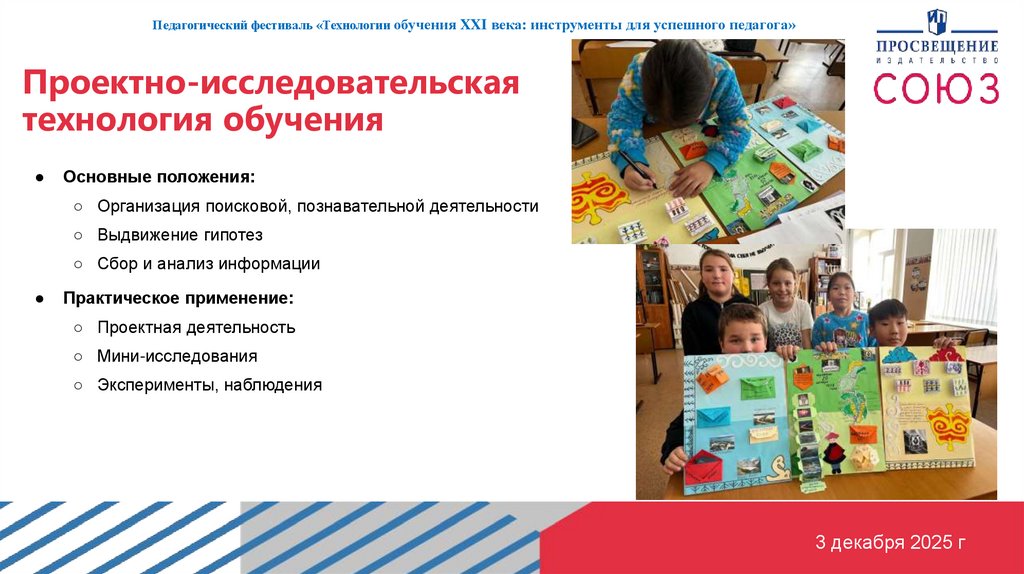 Педагогический фестиваль «Технологии обучения XXI века: инструменты для успешного педагога»

ПРОСВЕЩЕНИЕ
ИЗДАТЕЛЬСТВО
СОЮЗ

Проектно-исследовательская технология обучения

● Основные положения:
○ Организация поисковой, познавательной деятельности
○ Выдвижение гипотез
○ Сбор и анализ информации

● Практическое применение:
○ Проектная деятельность
○ Мини-исследования
○ Эксперименты, наблюдения

3 декабря 2025 г